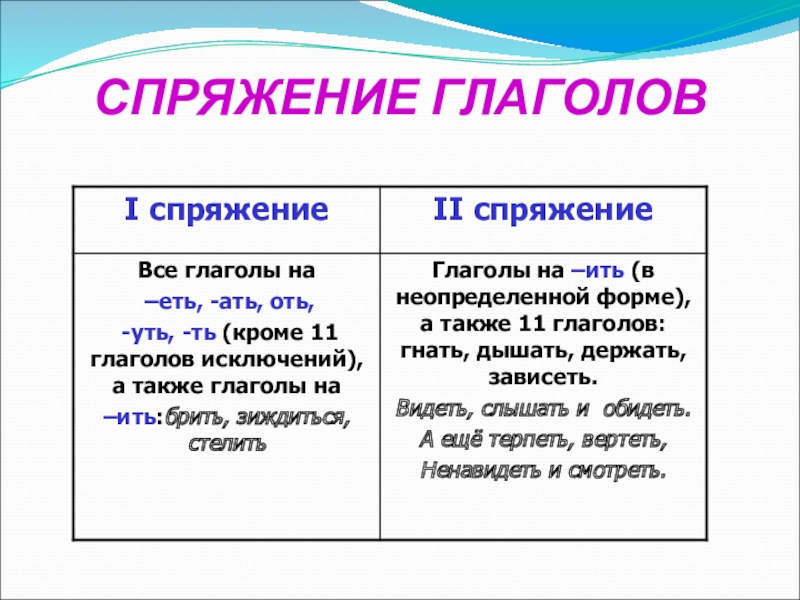 СПРЯЖЕНИЕ ГЛАГОЛОВ

| I спряжение | II спряжение |
|---|---|
| Все глаголы на –еть, -ать, оть, -уть, -ть (кроме 11 глаголов исключений), а также глаголы на –ить:брить, зиждиться, стелить | Глаголы на –ить (в неопределенной форме), а также 11 глаголов: гнать, дышать, держать, зависеть. Видеть, слышать и обидеть. А ещё терпеть, вертеть, Ненавидеть и смотреть. |